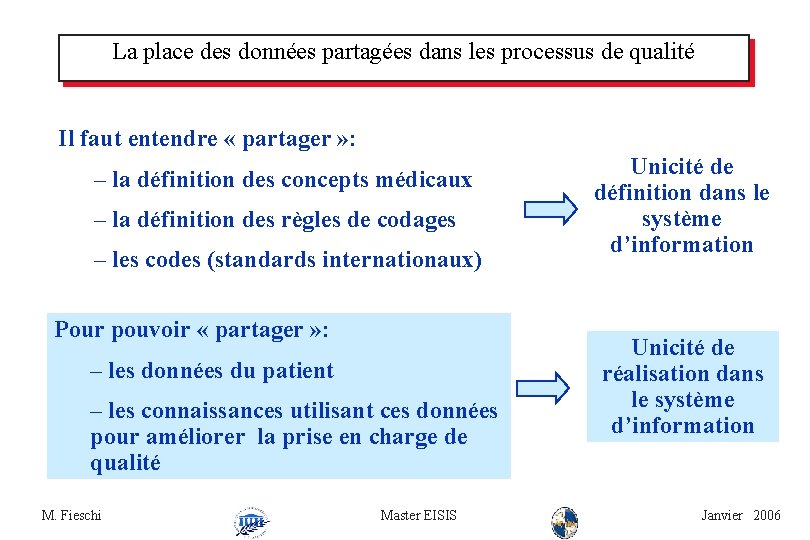 La place des données partagées dans les processus de qualité

Il faut entendre « partager »:

– la définition des concepts médicaux

– la définition des règles de codages

– les codes (standards internationaux)

Unicité de définition dans le système d'information

Pour pouvoir « partager »:

– les données du patient

– les connaissances utilisant ces données pour améliorer la prise en charge de qualité

Unicité de réalisation dans le système d'information

M. Fieschi

Master EISIS

Janvier 2006